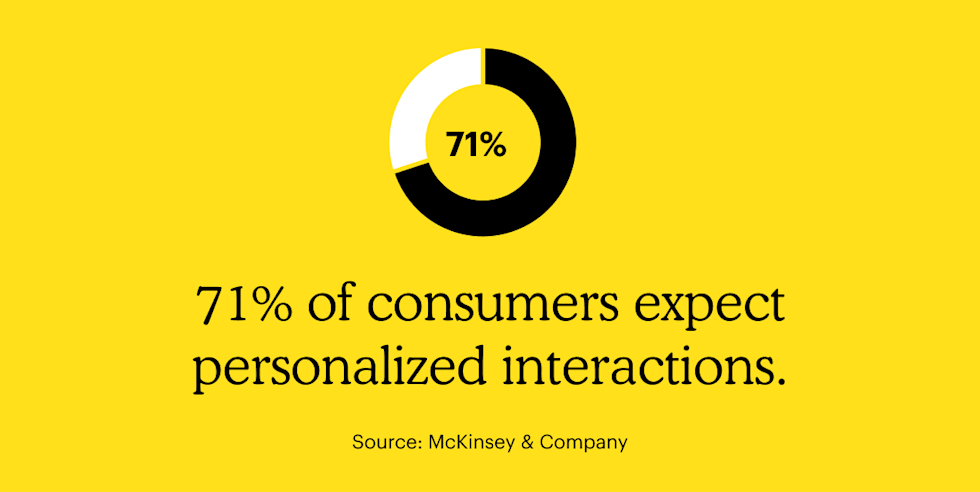 71%

71% of consumers expect personalized interactions.

Source: McKinsey & Company